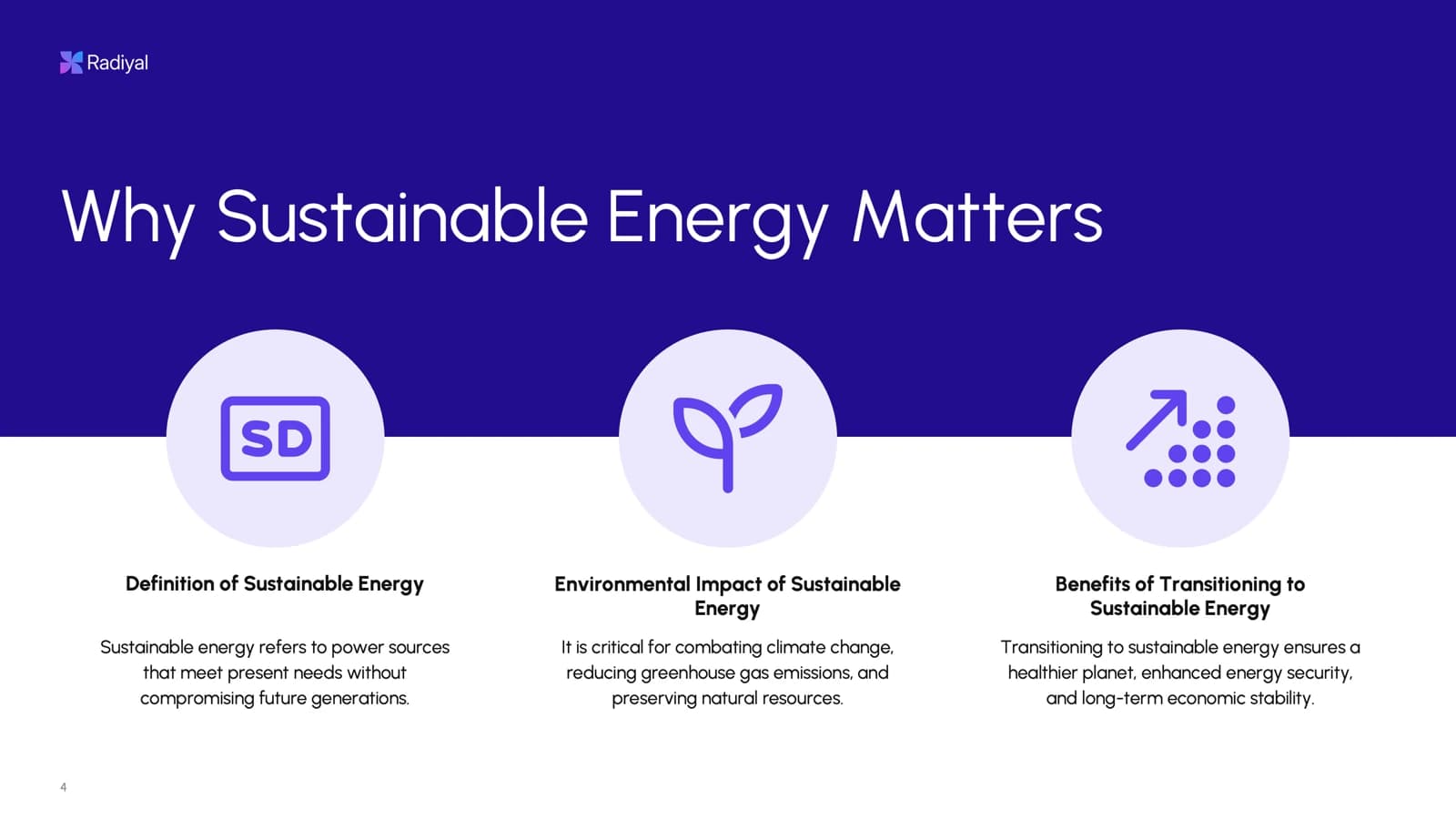 Radiyal

Why Sustainable Energy Matters

SD

Definition of Sustainable Energy

Sustainable energy refers to power sources that meet present needs without compromising future generations.

Environmental Impact of Sustainable Energy

It is critical for combating climate change, reducing greenhouse gas emissions, and preserving natural resources.

Benefits of Transitioning to Sustainable Energy

Transitioning to sustainable energy ensures a healthier planet, enhanced energy security, and long-term economic stability.

4